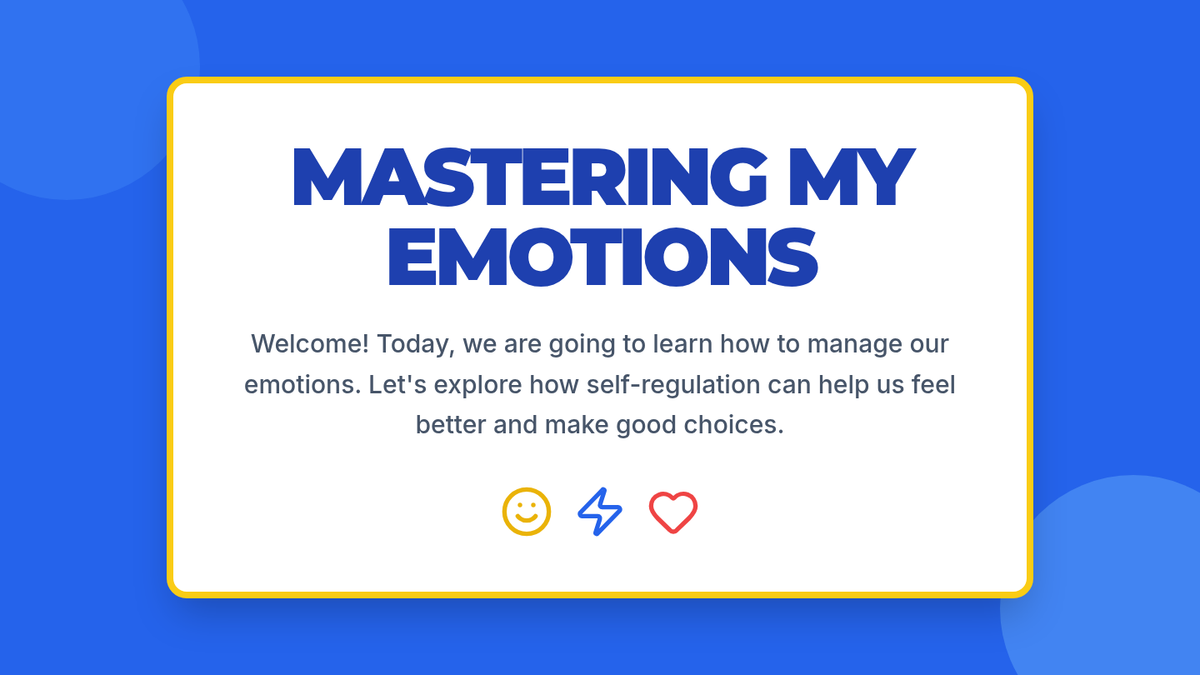 MASTERING MY EMOTIONS

Welcome! Today, we are going to learn how to manage our emotions. Let's explore how self-regulation can help us feel better and make good choices.